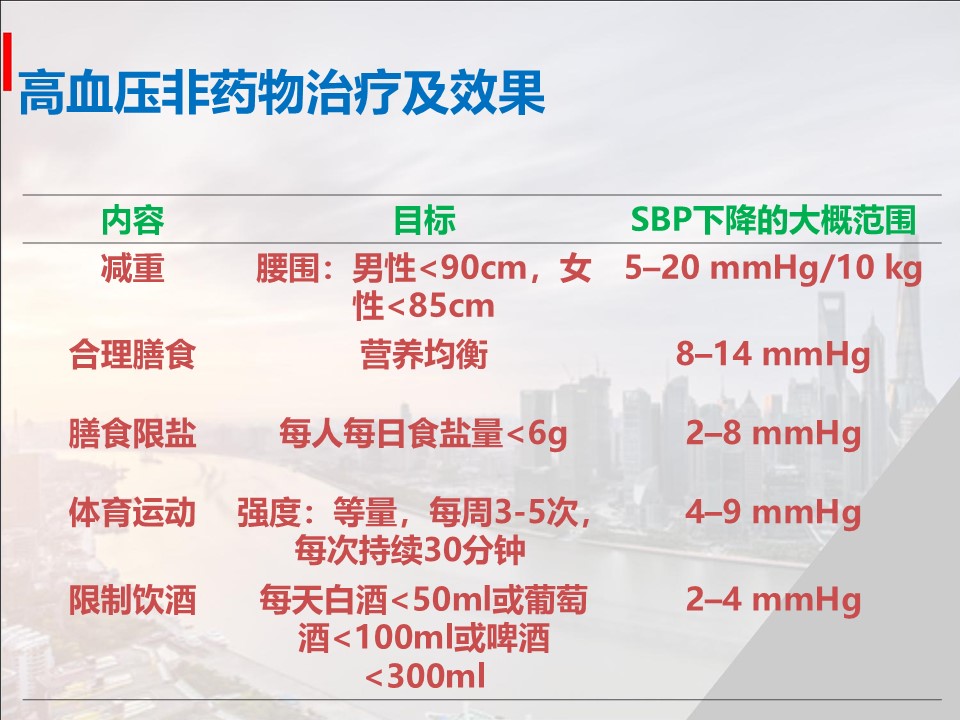 高血压非药物治疗及效果

| 内容 | 目标 | SBP下降的大概范围 |
|---|---|---|
| 减重 | 腰围：男性<90cm，女性<85cm | 5–20 mmHg/10 kg |
| 合理膳食 | 营养均衡 | 8–14 mmHg |
| 膳食限盐 | 每人每日食盐量<6g | 2–8 mmHg |
| 体育运动 | 强度：等量，每周3-5次，每次持续30分钟 | 4–9 mmHg |
| 限制饮酒 | 每天白酒<50ml或葡萄酒<100ml或啤酒<300ml | 2–4 mmHg |